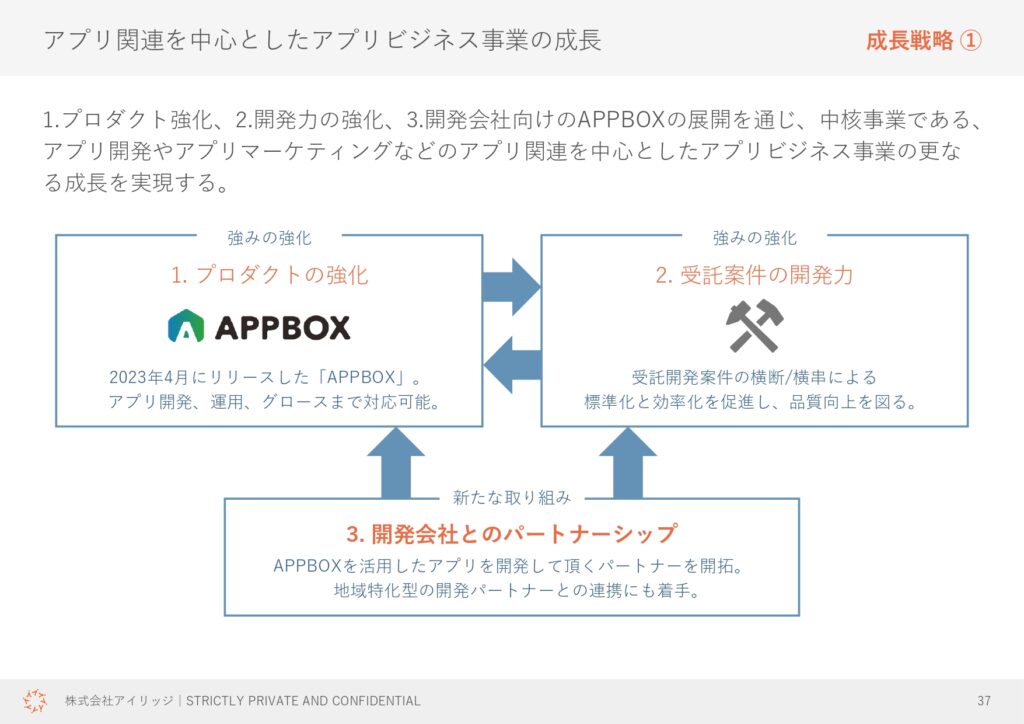 アプリ関連を中心としたアプリビジネス事業の成長

成長戦略 ①

1.プロダクト強化、2.開発力の強化、3.開発会社向けのAPPBOXの展開を通じ、中核事業である、アプリ開発やアプリマーケティングなどのアプリ関連を中心としたアプリビジネス事業の更なる成長を実現する。

強みの強化

1. プロダクトの強化

APPBOX

2023年4月にリリースした「APPBOX」。
アプリ開発、運用、グロースまで対応可能。

強みの強化

2. 受託案件の開発力

受託開発案件の横断/横串による
標準化と効率化を促進し、品質向上を図る。

新たな取り組み

3. 開発会社とのパートナーシップ

APPBOXを活用したアプリを開発して頂くパートナーを開拓。
地域特化型の開発パートナーとの連携にも着手。

株式会社アイリッジ | STRICTLY PRIVATE AND CONFIDENTIAL

37